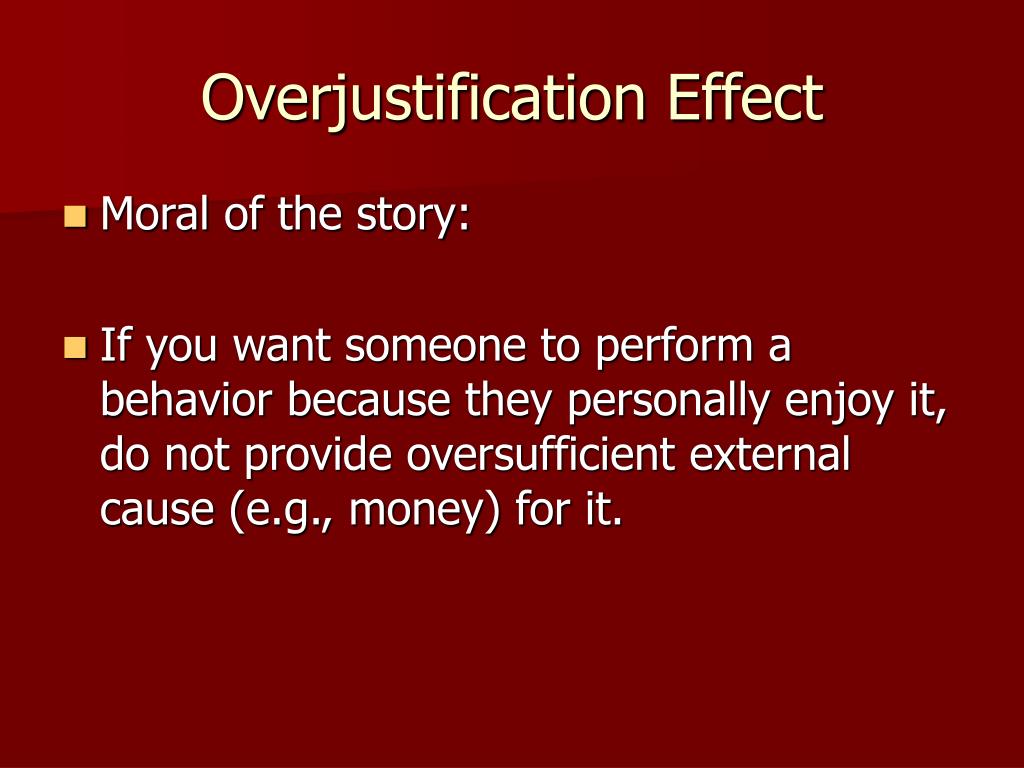 Overjustification Effect

Moral of the story:

If you want someone to perform a behavior because they personally enjoy it, do not provide oversufficient external cause (e.g., money) for it.